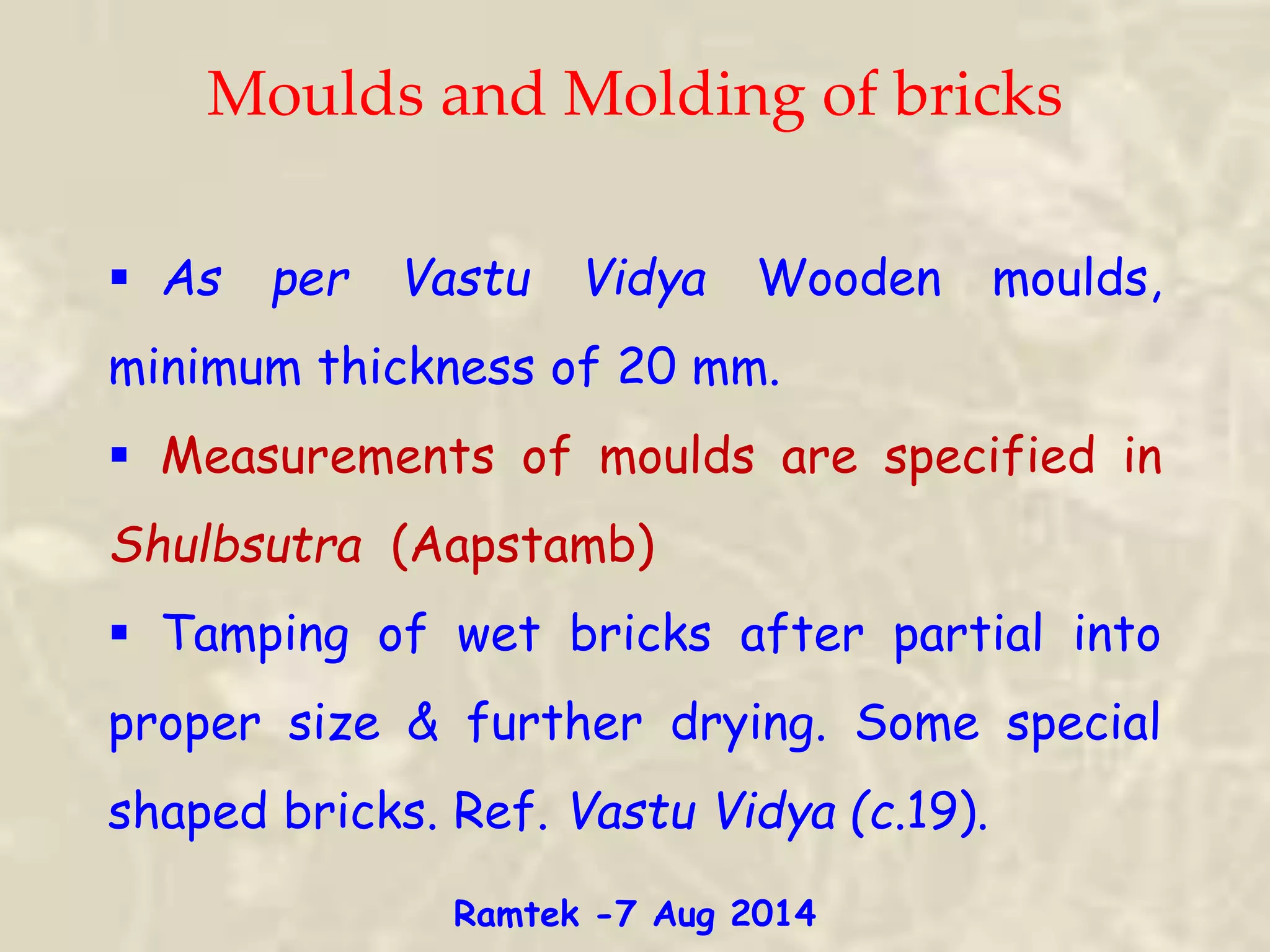 Moulds and Molding of bricks

▪ As per Vastu Vidya Wooden moulds, minimum thickness of 20 mm.

▪ Measurements of moulds are specified in Shulbsutra (Aapstamb)

▪ Tamping of wet bricks after partial into proper size & further drying. Some special shaped bricks. Ref. Vastu Vidya (c.19).

Ramtek -7 Aug 2014